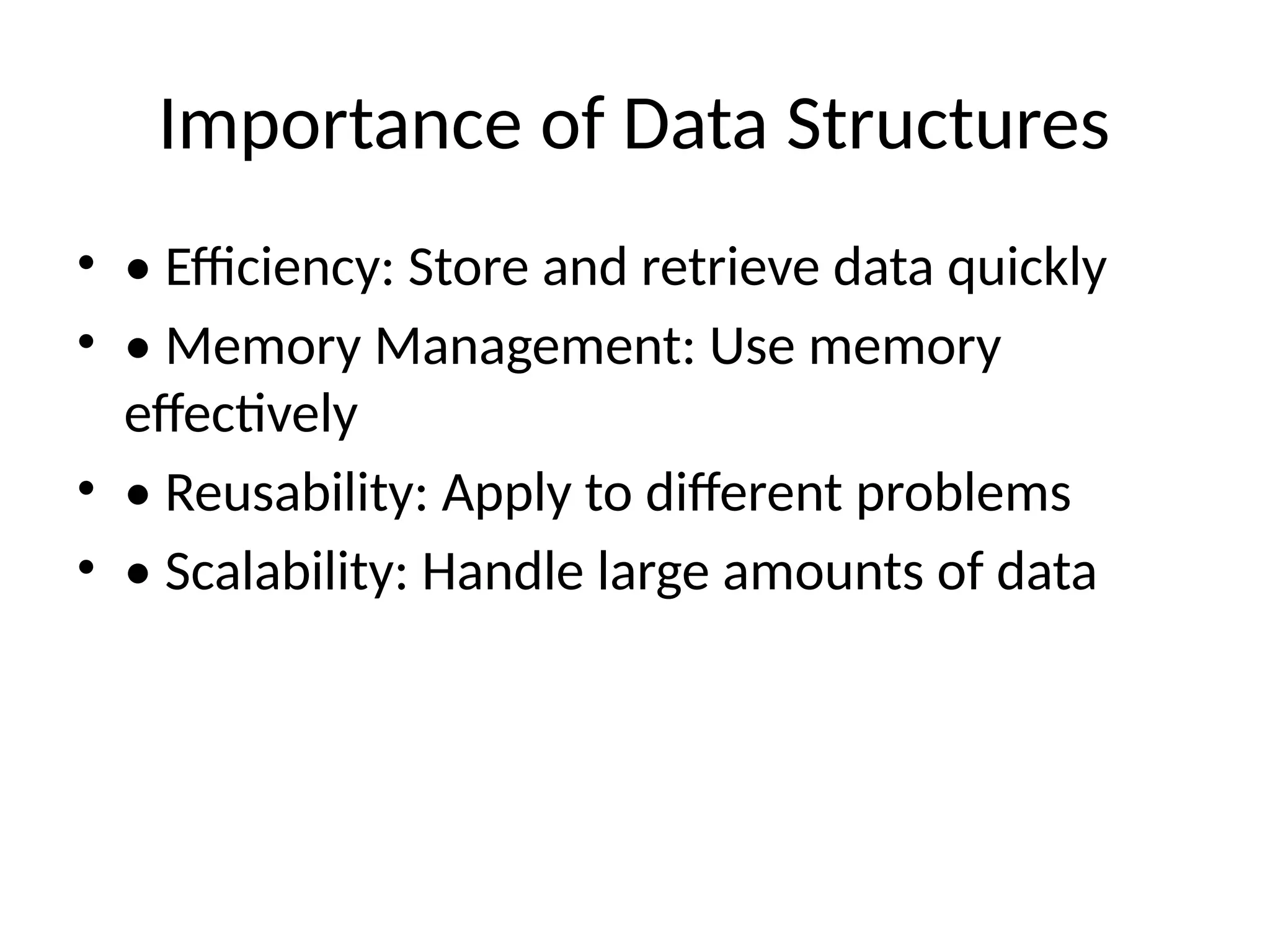 Importance of Data Structures

• • Efficiency: Store and retrieve data quickly
• • Memory Management: Use memory effectively
• • Reusability: Apply to different problems
• • Scalability: Handle large amounts of data